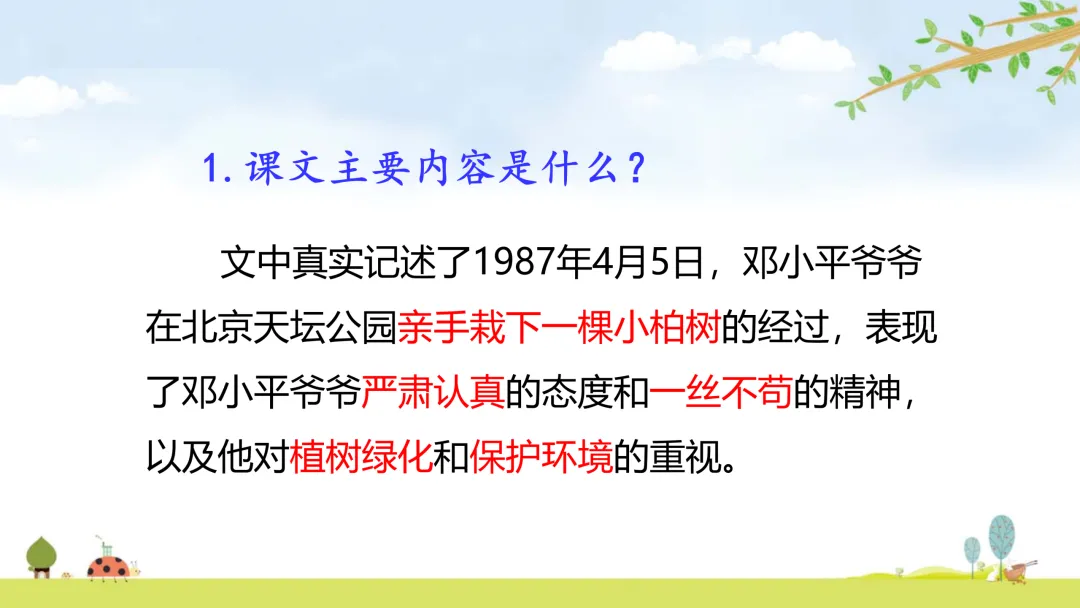 1. 课文主要内容是什么？

文中真实记述了1987年4月5日，邓小平爷爷在北京天坛公园亲手栽下一棵小柏树的经过，表现了邓小平爷爷严肃认真的态度和一丝不苟的精神，以及他对植树绿化和保护环境的重视。